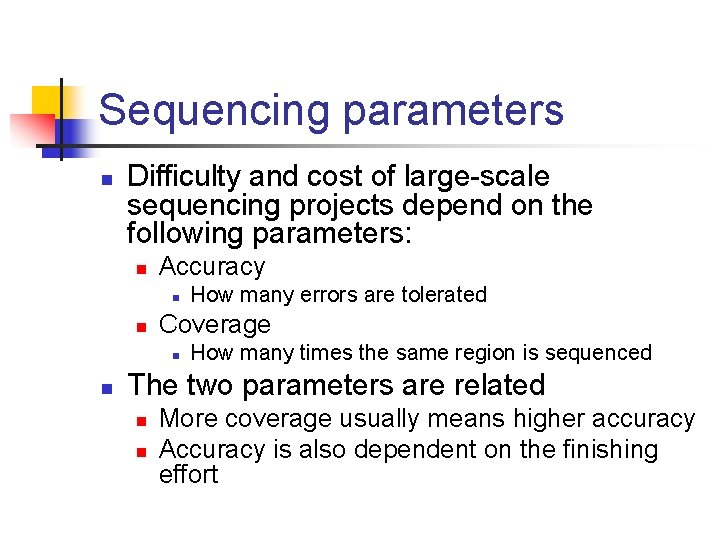 Sequencing parameters

Difficulty and cost of large-scale sequencing projects depend on the following parameters:

Accuracy

How many errors are tolerated

Coverage

How many times the same region is sequenced

The two parameters are related

More coverage usually means higher accuracy

Accuracy is also dependent on the finishing effort